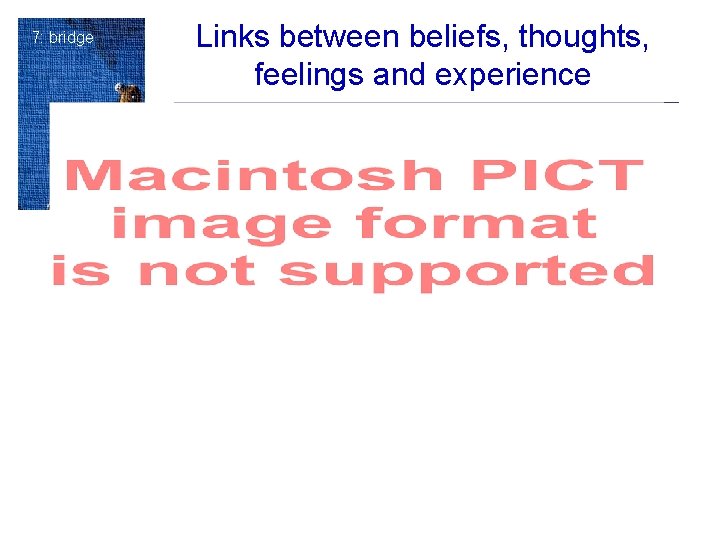 7: bridge

Links between beliefs, thoughts, feelings and experience

Macintosh PICT image format is not supported